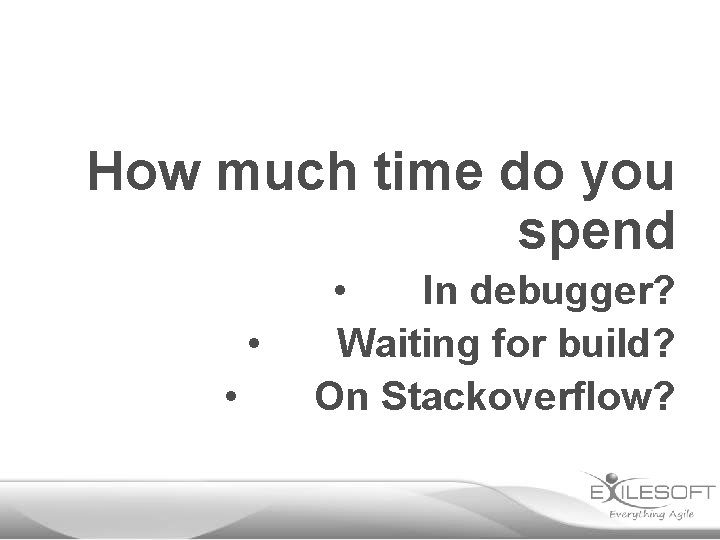 How much time do you spend

• In debugger?
• Waiting for build?
• On Stackoverflow?

EXILESOFT
Everything Agile